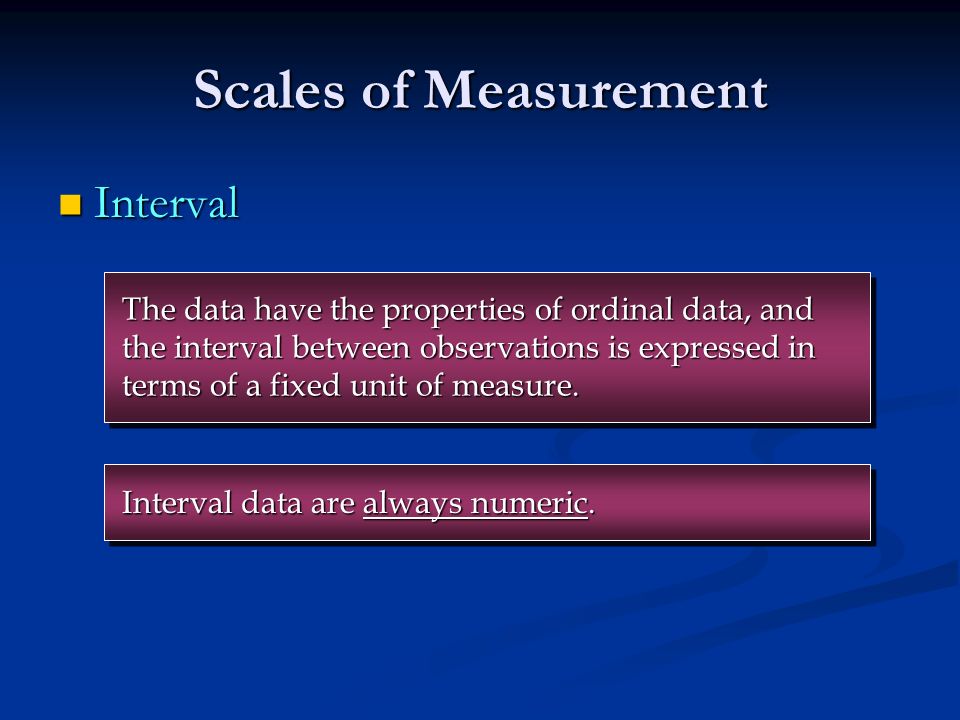 Scales of Measurement

Interval

The data have the properties of ordinal data, and the interval between observations is expressed in terms of a fixed unit of measure.

Interval data are always numeric.